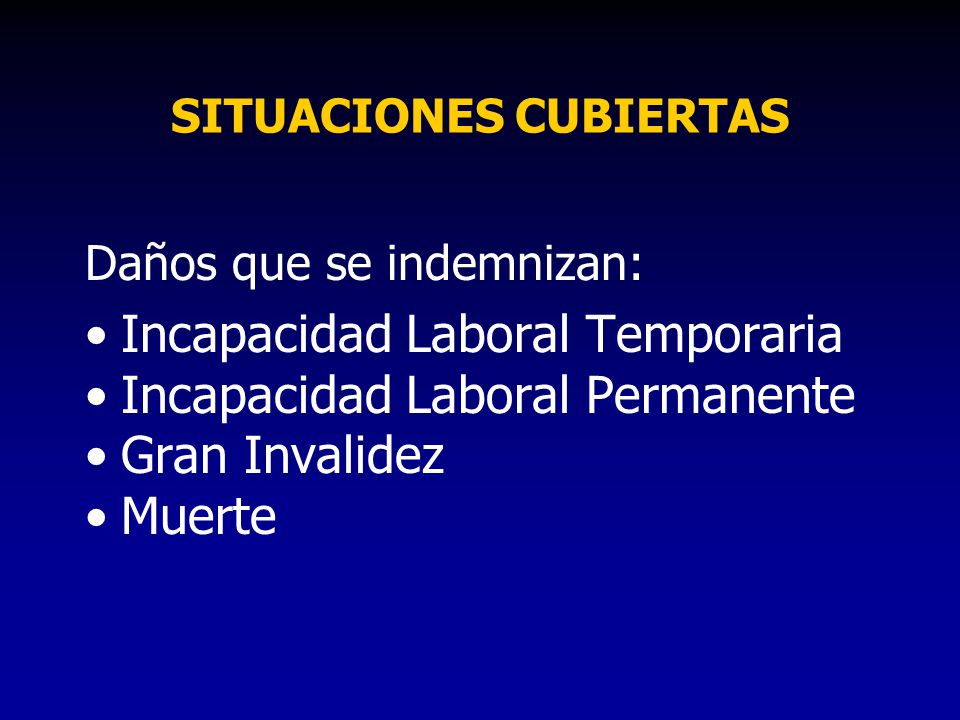 SITUACIONES CUBIERTAS

Daños que se indemnizan:

• Incapacidad Laboral Temporaria
• Incapacidad Laboral Permanente
• Gran Invalidez
• Muerte